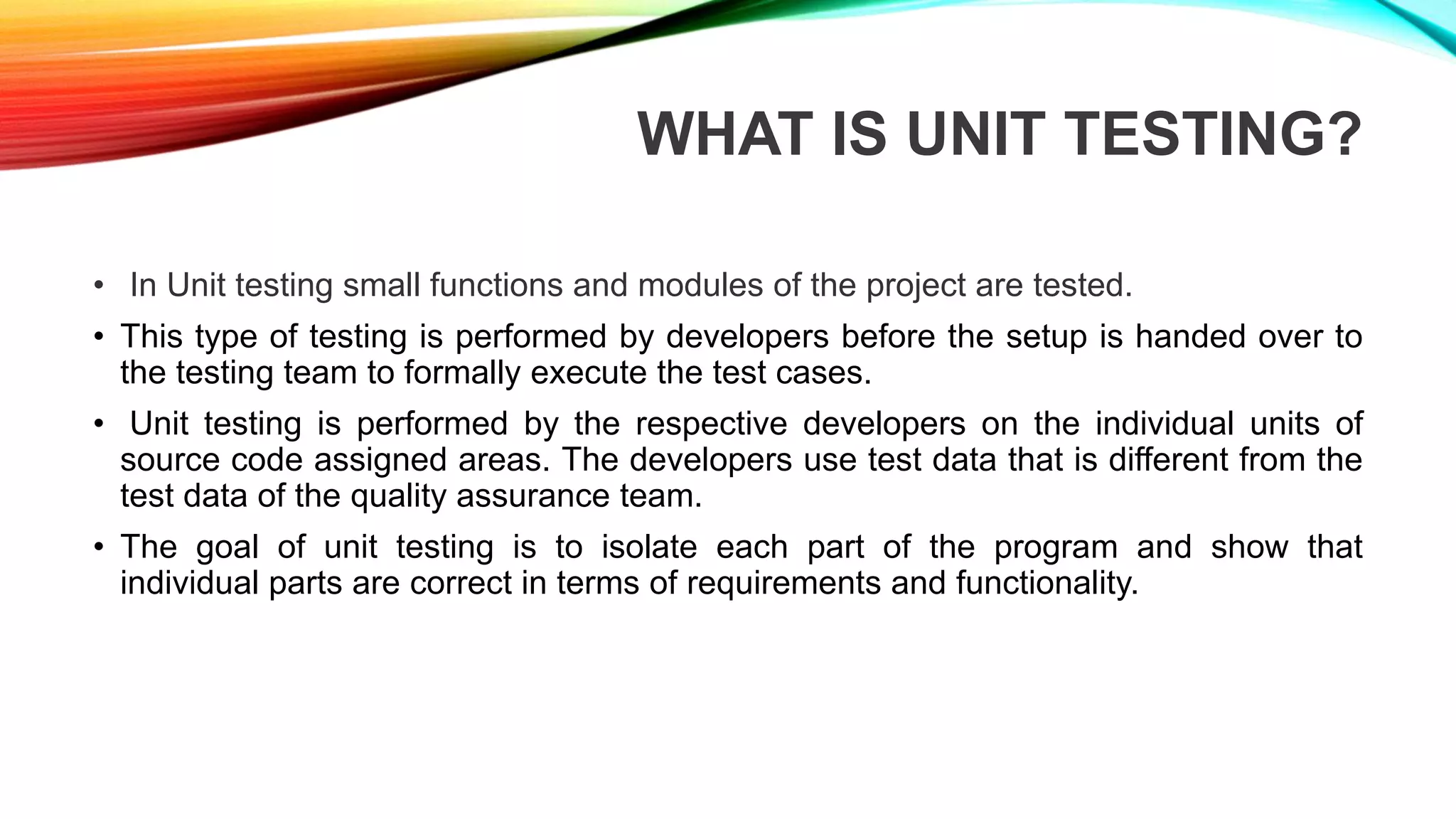 WHAT IS UNIT TESTING?

• In Unit testing small functions and modules of the project are tested.

• This type of testing is performed by developers before the setup is handed over to the testing team to formally execute the test cases.

• Unit testing is performed by the respective developers on the individual units of source code assigned areas. The developers use test data that is different from the test data of the quality assurance team.

• The goal of unit testing is to isolate each part of the program and show that individual parts are correct in terms of requirements and functionality.